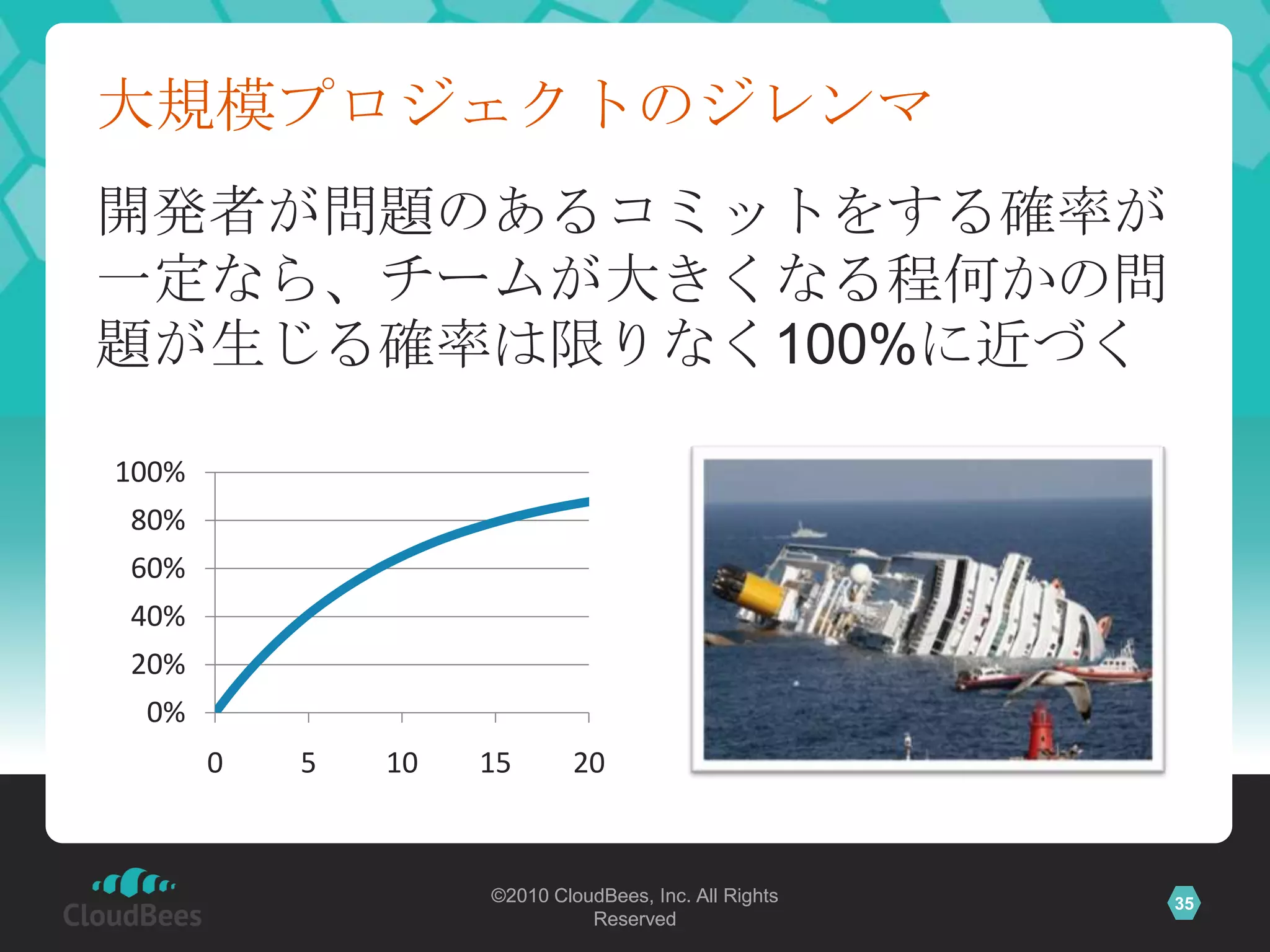 大規模プロジェクトのジレンマ

開発者が問題のあるコミットをする確率が一定なら、チームが大きくなる程何かの問題が生じる確率は限りなく100%に近づく

100%
80%
60%
40%
20%
0%
0
5
10
15
20

CloudBees

©2010 CloudBees, Inc. All Rights Reserved

35